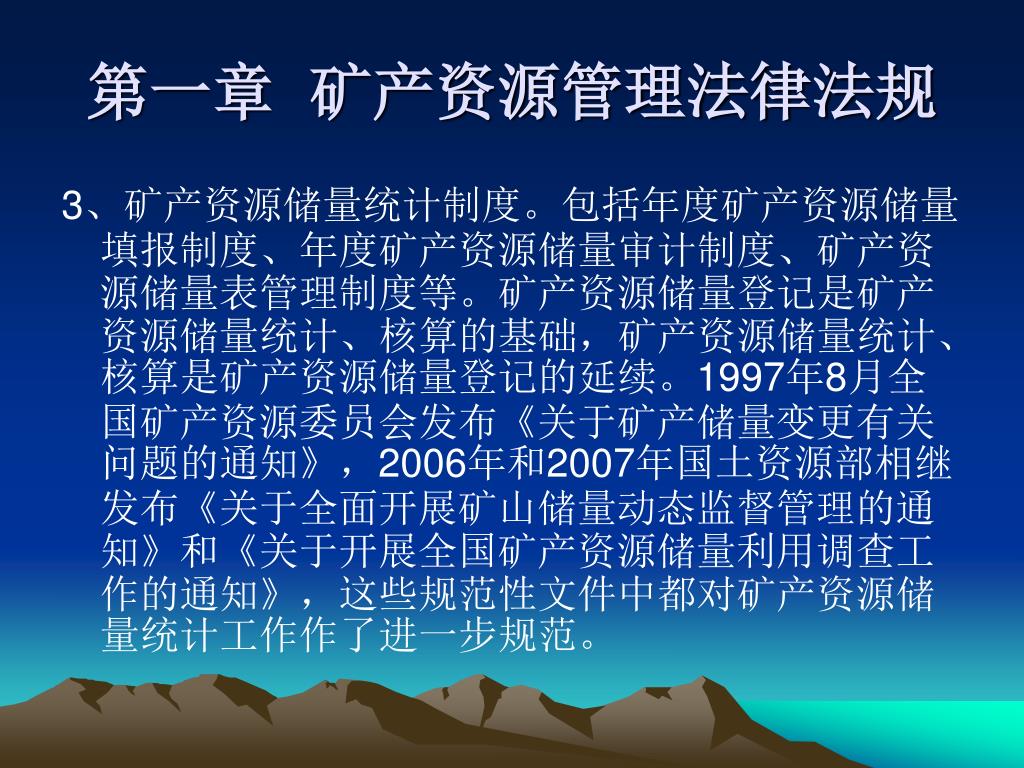 第一章 矿产资源管理法律法规

3、矿产资源储量统计制度。包括年度矿产资源储量填报制度、年度矿产资源储量审计制度、矿产资源储量表管理制度等。矿产资源储量登记是矿产资源储量统计、核算的基础，矿产资源储量统计、核算是矿产资源储量登记的延续。1997年8月全国矿产资源委员会发布《关于矿产储量变更有关问题的通知》，2006年和2007年国土资源部相继发布《关于全面开展矿山储量动态监督管理的通知》和《关于开展全国矿产资源储量利用调查工作的通知》，这些规范性文件中都对矿产资源储量统计工作作了进一步规范。